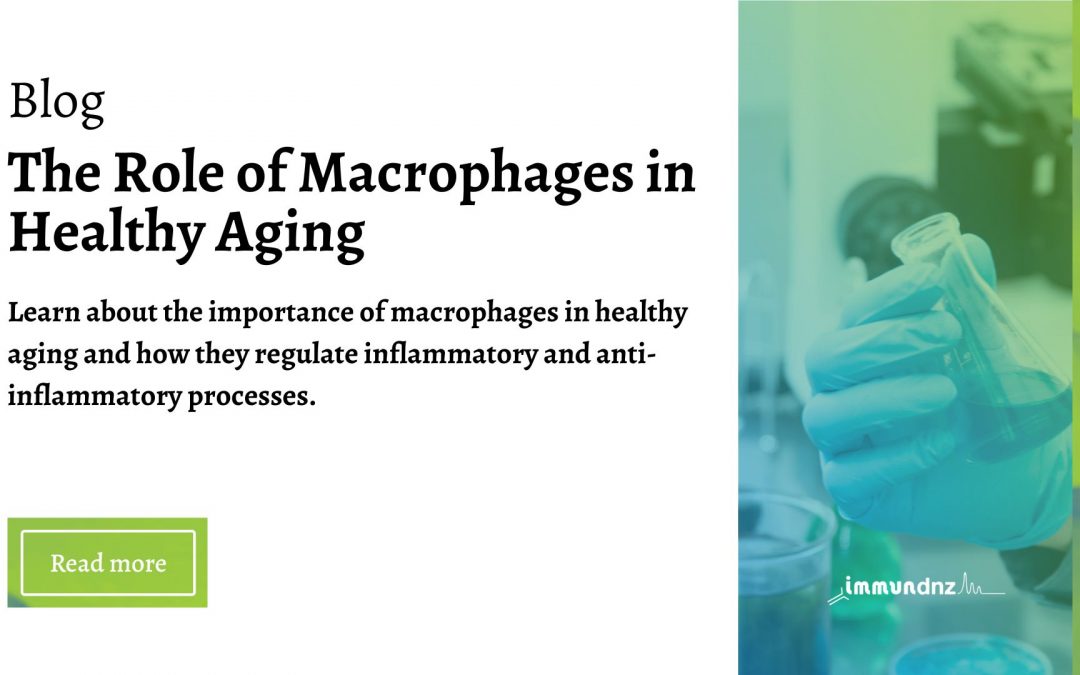 Blog

The Role of Macrophages in Healthy Aging

Learn about the importance of macrophages in healthy aging and how they regulate inflammatory and anti-inflammatory processes.

Read more

immundnz